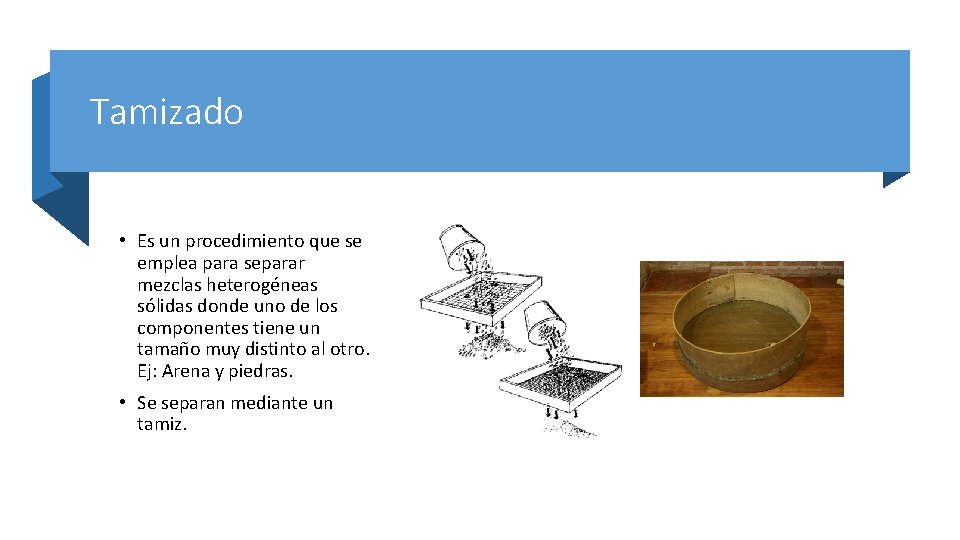 Tamizado

• Es un procedimiento que se emplea para separar mezclas heterogéneas sólidas donde uno de los componentes tiene un tamaño muy distinto al otro. Ej: Arena y piedras.

• Se separan mediante un tamiz.